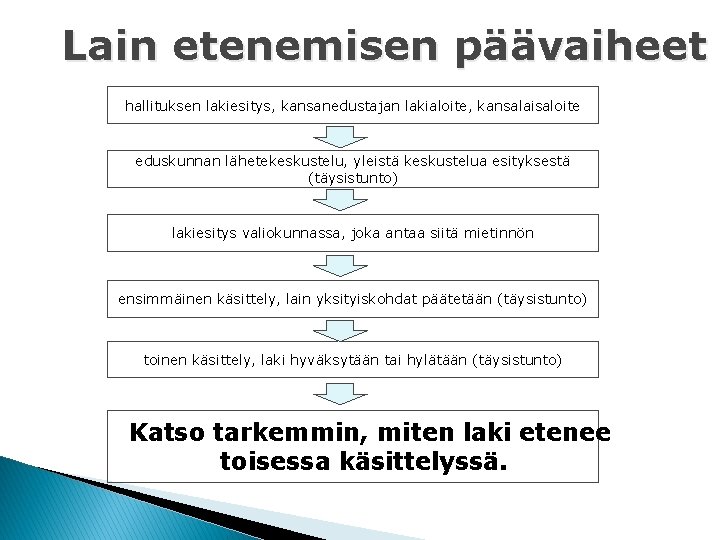 Lain etenemisen päävaiheet

hallituksen lakiesitys, kansanedustajan lakialoite, kansalaisaloite

eduskunnan lähetekeskustelu, yleistä keskustelua esityksestä (täysistunto)

lakiesitys valiokunnassa, joka antaa siitä mietinnön

ensimmäinen käsittely, lain yksityiskohdat päätetään (täysistunto)

toinen käsittely, laki hyväksytään tai hylätään (täysistunto)

Katso tarkemmin, miten laki etenee toisessa käsittelyssä.